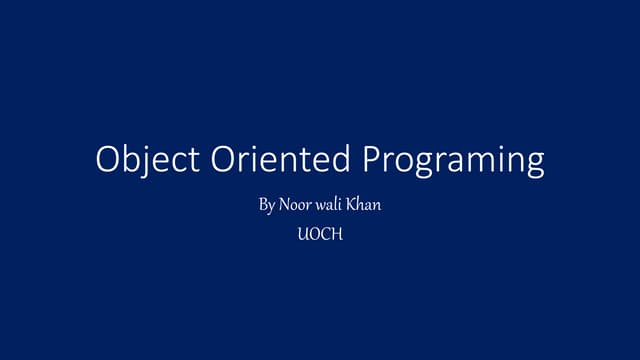 Object Oriented Programing

By Noor wali Khan

UOCH